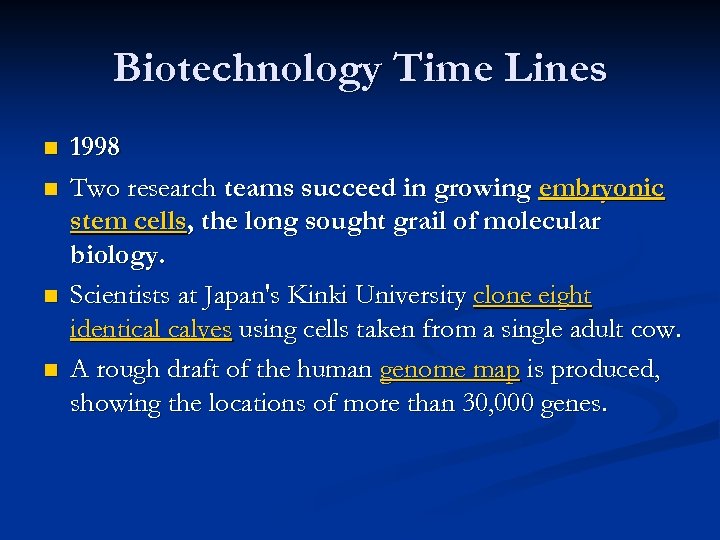 Biotechnology Time Lines

1998

Two research teams succeed in growing embryonic stem cells, the long sought grail of molecular biology.

Scientists at Japan's Kinki University clone eight identical calves using cells taken from a single adult cow.

A rough draft of the human genome map is produced, showing the locations of more than 30,000 genes.